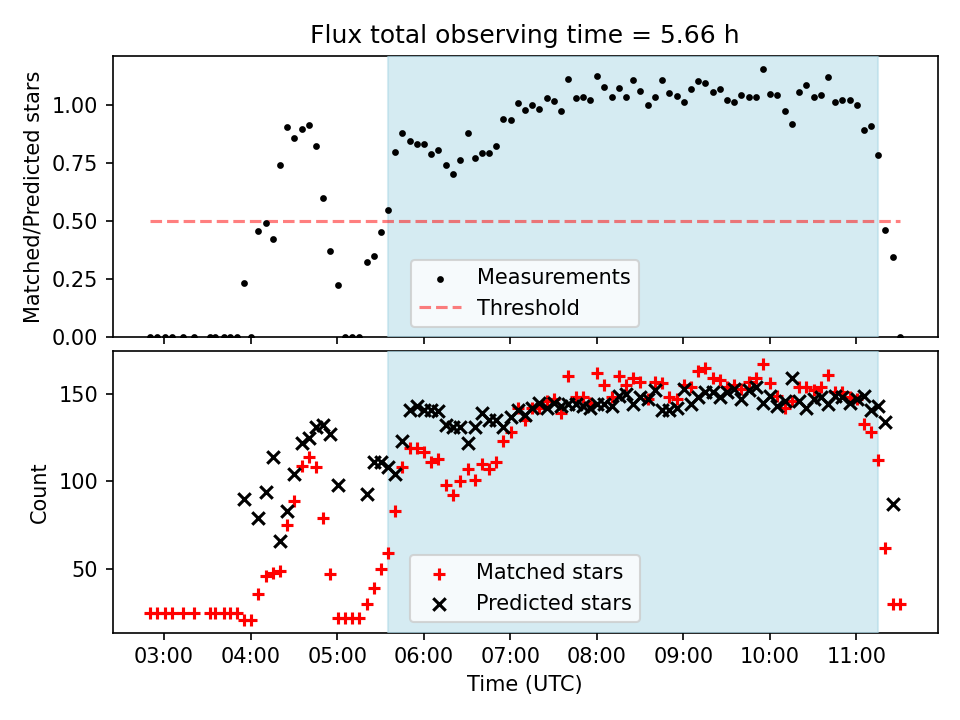 Flux total observing time = 5.66 h

Matched/Predicted stars

1.00
0.75
0.50
0.25
0.00

Measurements
Threshold

Count

150
100
50

Matched stars
Predicted stars

03:00 04:00 05:00 06:00 07:00 08:00 09:00 10:00 11:00

Time (UTC)